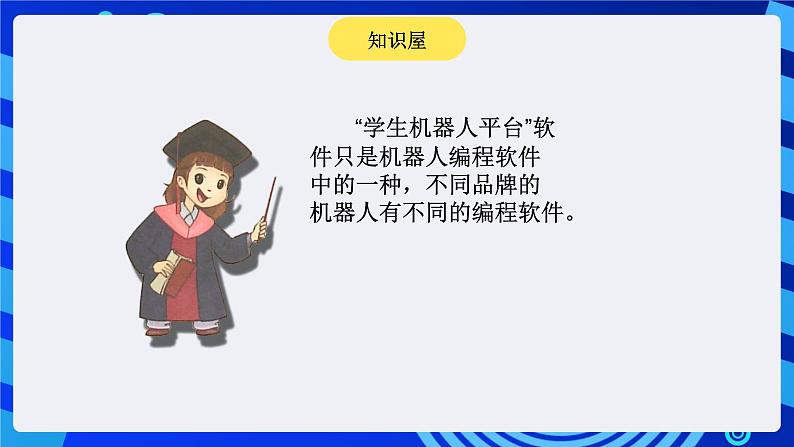 知识屋

“学生机器人平台”软件只是机器人编程软件中的一种，不同品牌的机器人有不同的编程软件。